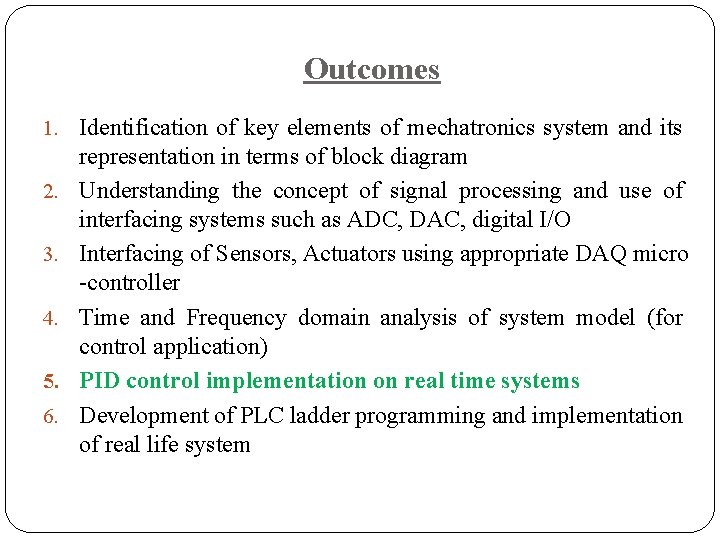 Outcomes

1. Identification of key elements of mechatronics system and its representation in terms of block diagram
2. Understanding the concept of signal processing and use of interfacing systems such as ADC, DAC, digital I/O
3. Interfacing of Sensors, Actuators using appropriate DAQ micro -controller
4. Time and Frequency domain analysis of system model (for control application)
5. PID control implementation on real time systems
6. Development of PLC ladder programming and implementation of real life system